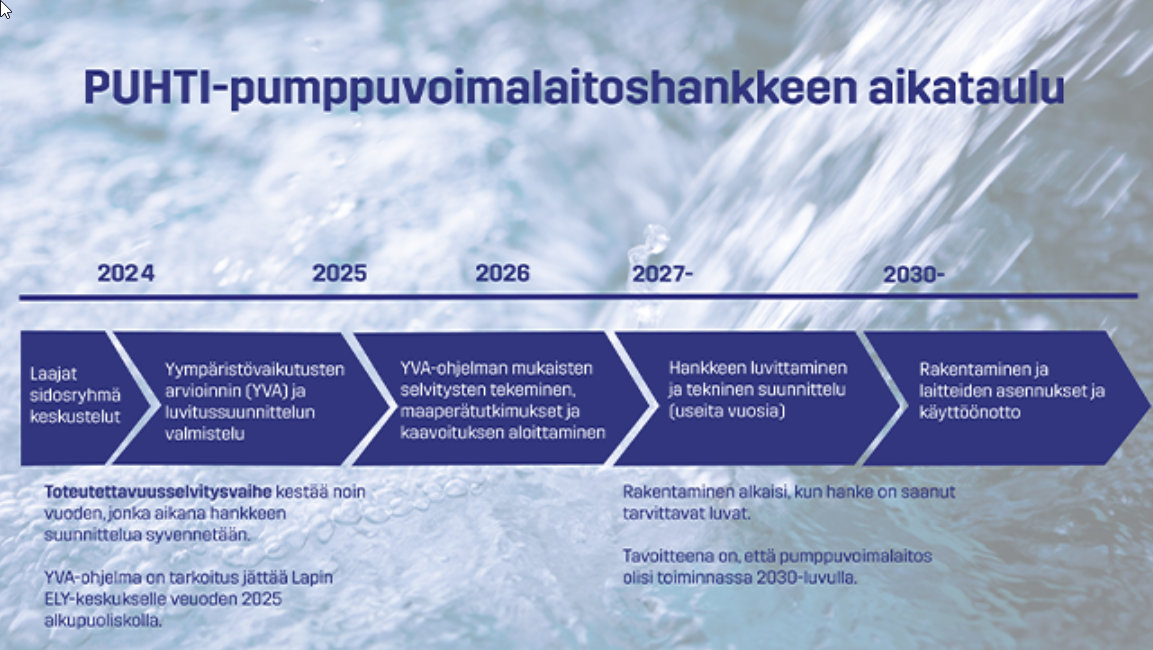 PUHTI-pumppuvoimalaitoshankkeen aikataulu

2024

2025

2026

2027-

2030-

Laajat sidosryhmä keskustelut

Ympäristövaikutusten arvioinnin (YVA) ja luvitussuunnittelun valmistelu

YVA-ohjelman mukaisten selvitysten tekeminen, maaperätutkimukset ja kaavoituksen aloittaminen

Hankkeen luvittaminen ja tekninen suunnittelu (useita vuosia)

Rakentaminen ja laitteiden asennukset ja käyttöönotto

Toteutettavuusselvitysvaihe kestää noin vuoden, jonka aikana hankkeen suunnittelua syvennetään.

YVA-ohjelma on tarkoitus jättää Lapin ELY-keskukselle veuoden 2025 alkupuoliskolla.

Rakentaminen alkaisi, kun hanke on saanut tarvittavat luvat.

Tavoitteena on, että pumppuvoimalaitos olisi toiminnassa 2030-luvulla.